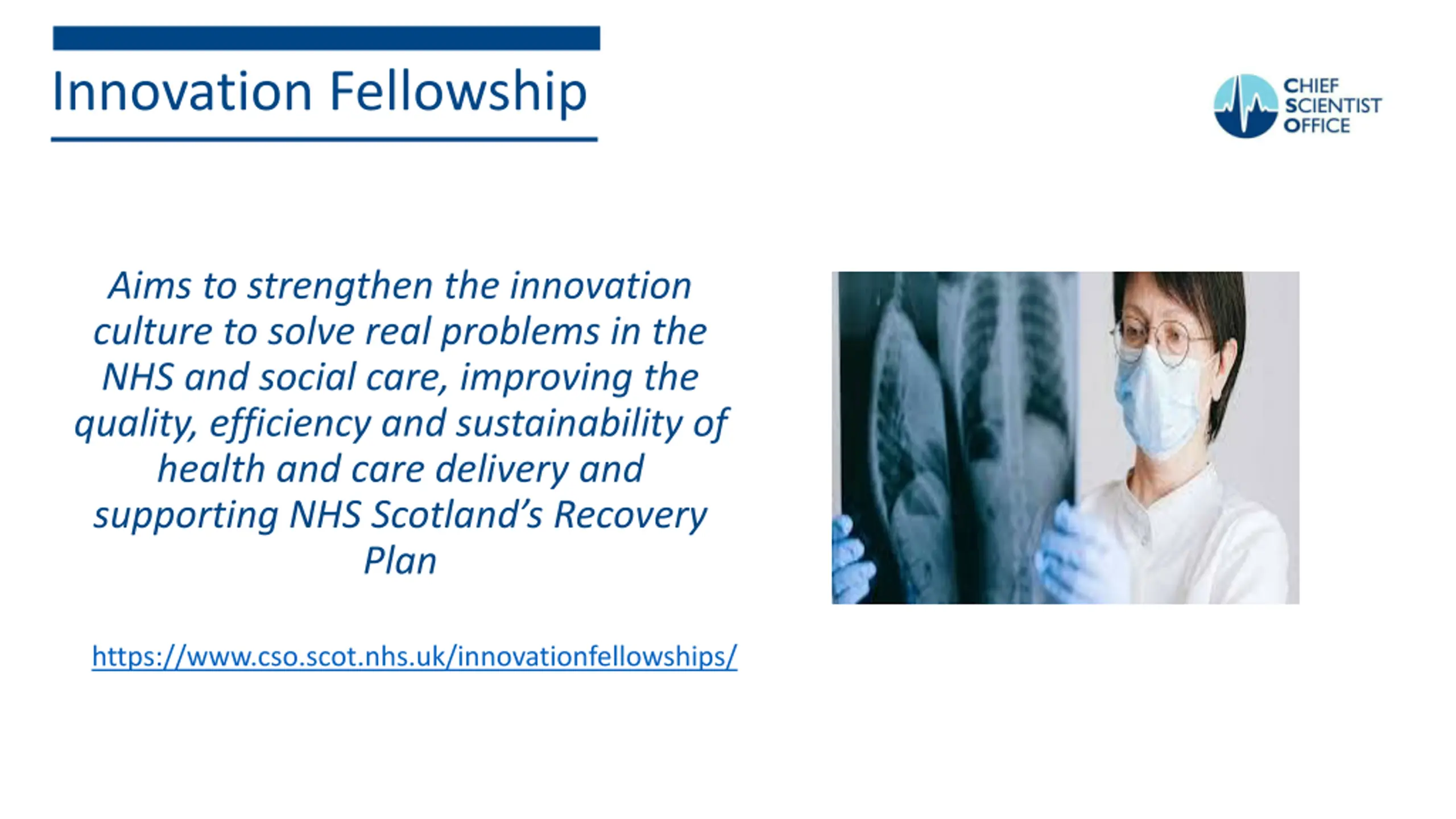 Innovation Fellowship

CHIEF SCIENTIST OFFICE

Aims to strengthen the innovation culture to solve real problems in the NHS and social care, improving the quality, efficiency and sustainability of health and care delivery and supporting NHS Scotland's Recovery Plan

https://www.cso.scot.nhs.uk/innovationfellowships/